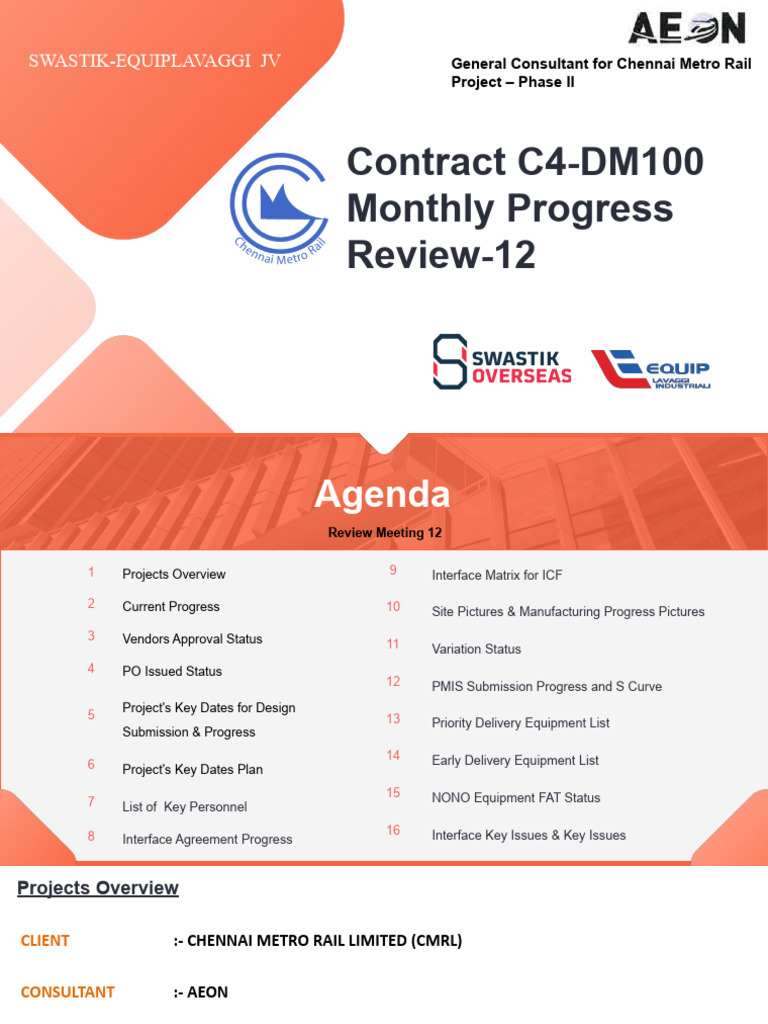 SWASTIK-EQUIPLAVAGGI JV

AEON

General Consultant for Chennai Metro Rail Project – Phase II

Chennai Metro Rail

Contract C4-DM100 Monthly Progress Review-12

SWASTIK OVERSEAS

EQUIP LAVAGGI INDUSTRIALI

Agenda

Review Meeting 12

1 Projects Overview

2 Current Progress

3 Vendors Approval Status

4 PO Issued Status

5 Project's Key Dates for Design Submission & Progress

6 Project's Key Dates Plan

7 List of Key Personnel

8 Interface Agreement Progress

9 Interface Matrix for ICF

10 Site Pictures & Manufacturing Progress Pictures

11 Variation Status

12 PMIS Submission Progress and S Curve

13 Priority Delivery Equipment List

14 Early Delivery Equipment List

15 NONO Equipment FAT Status

16 Interface Key Issues & Key Issues

Projects Overview

CLIENT :- CHENNAI METRO RAIL LIMITED (CMRL)

CONSULTANT :- AEON